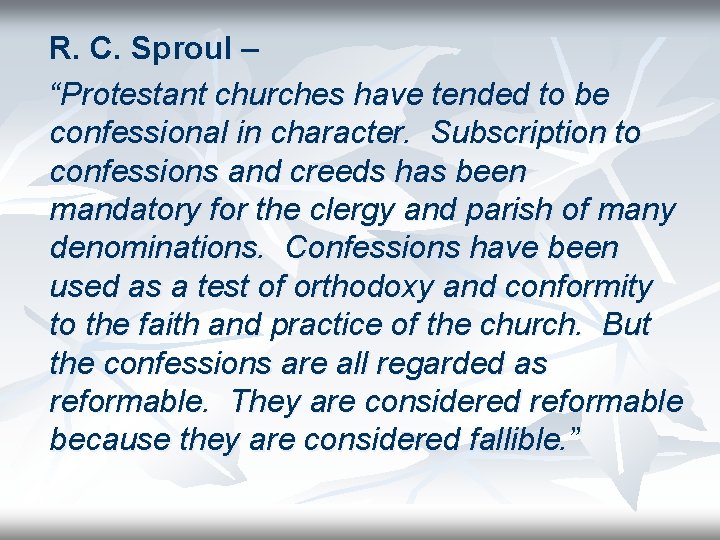 R. C. Sproul –

“Protestant churches have tended to be confessional in character.  Subscription to confessions and creeds has been mandatory for the clergy and parish of many denominations.  Confessions have been used as a test of orthodoxy and conformity to the faith and practice of the church.  But the confessions are all regarded as reformable.  They are considered reformable because they are considered fallible.”